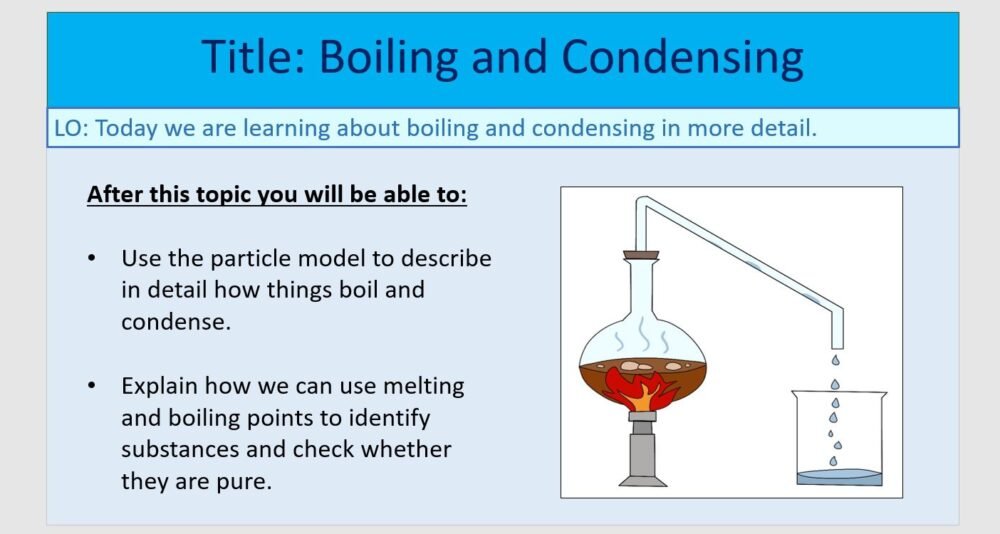 Title: Boiling and Condensing

LO: Today we are learning about boiling and condensing in more detail.

After this topic you will be able to:

• Use the particle model to describe in detail how things boil and condense.

• Explain how we can use melting and boiling points to identify substances and check whether they are pure.